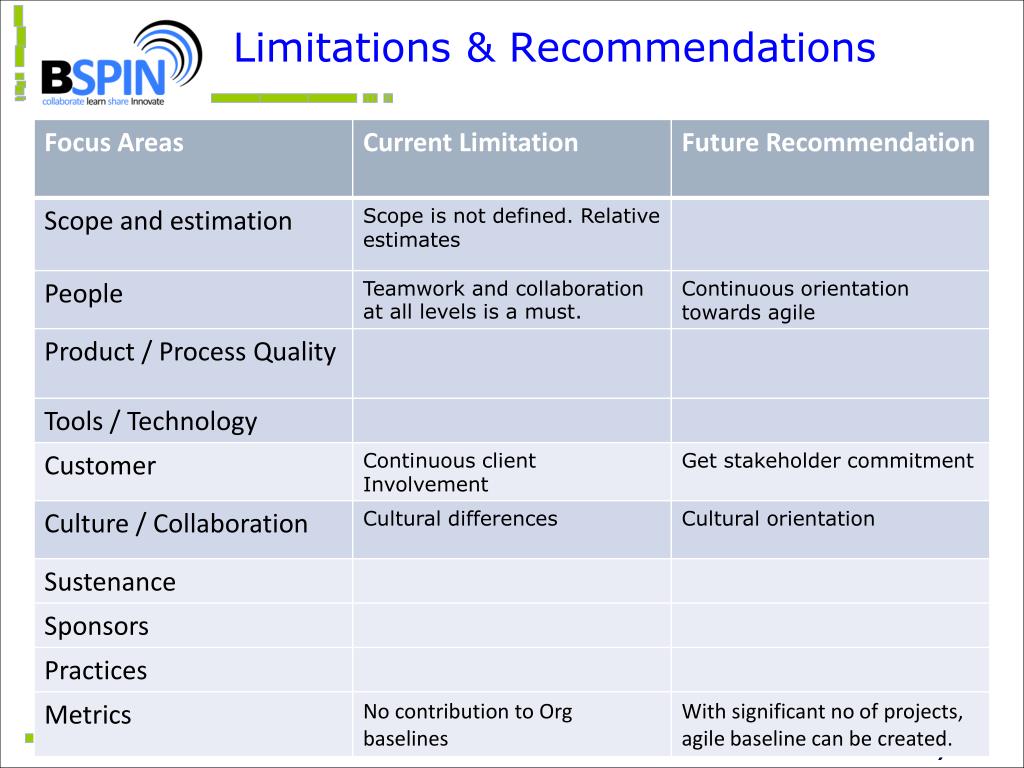 BSPIN
collaborate learn share Innovate

Limitations & Recommendations

| Focus Areas | Current Limitation | Future Recommendation |
|---|---|---|
| Scope and estimation | Scope is not defined. Relative estimates | |
| People | Teamwork and collaboration at all levels is a must. | Continuous orientation towards agile |
| Product / Process Quality | | |
| Tools / Technology | | |
| Customer | Continuous client Involvement | Get stakeholder commitment |
| Culture / Collaboration | Cultural differences | Cultural orientation |
| Sustenance | | |
| Sponsors | | |
| Practices | | |
| Metrics | No contribution to Org baselines | With significant no of projects, agile baseline can be created. |